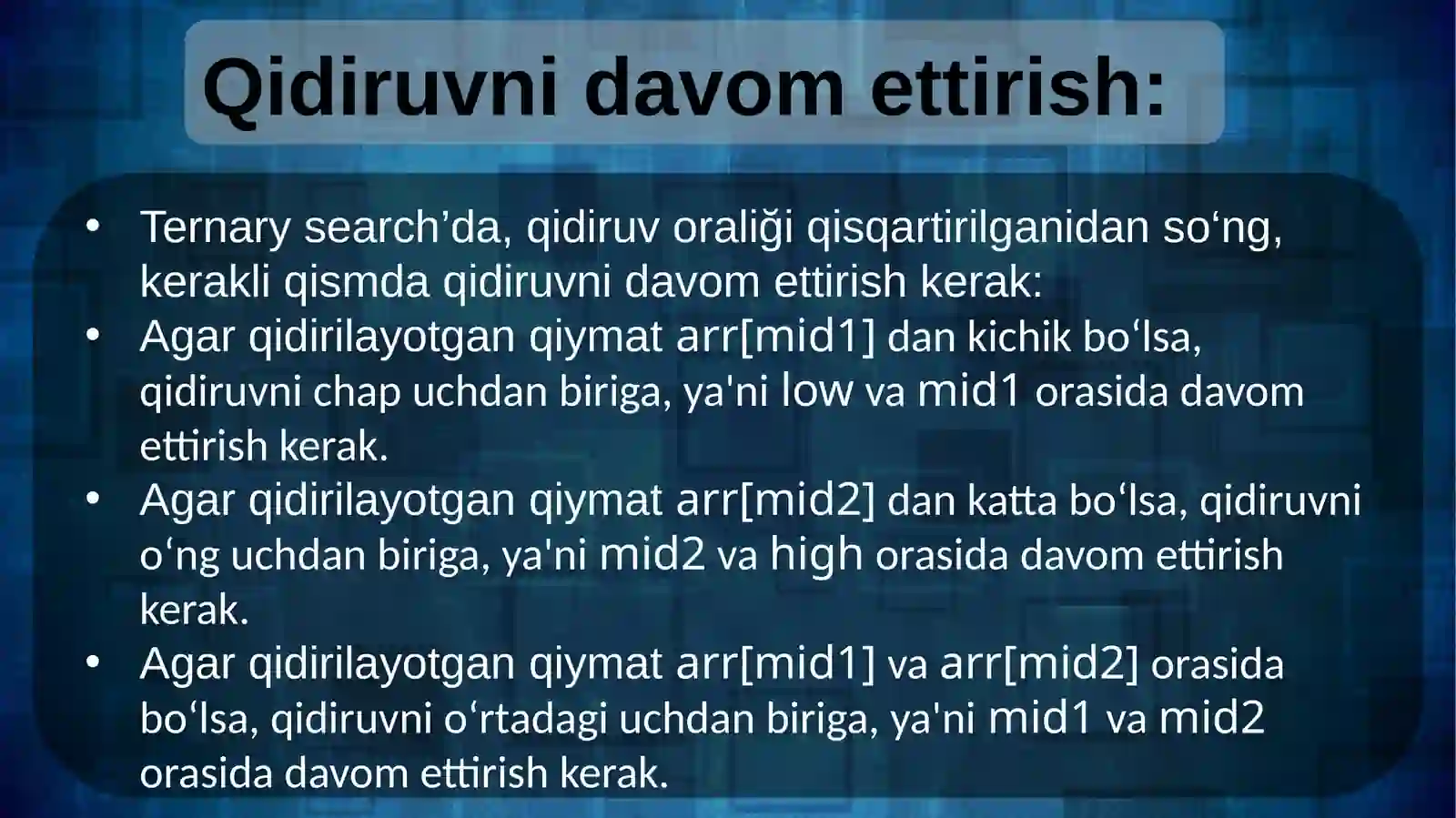 Qidiruvni davom ettirish:

• Ternary search’da, qidiruv oraliği qisqartirilganidan so‘ng, kerakli qismda qidiruvni davom ettirish kerak:

• Agar qidirilayotgan qiymat arr[mid1] dan kichik bo‘lsa, qidiruvni chap uchdan biriga, ya'ni low va mid1 orasida davom ettirish kerak.

• Agar qidirilayotgan qiymat arr[mid2] dan katta bo‘lsa, qidiruvni o‘ng uchdan biriga, ya'ni mid2 va high orasida davom ettirish kerak.

• Agar qidirilayotgan qiymat arr[mid1] va arr[mid2] orasida bo‘lsa, qidiruvni o‘rtadagi uchdan biriga, ya'ni mid1 va mid2 orasida davom ettirish kerak.